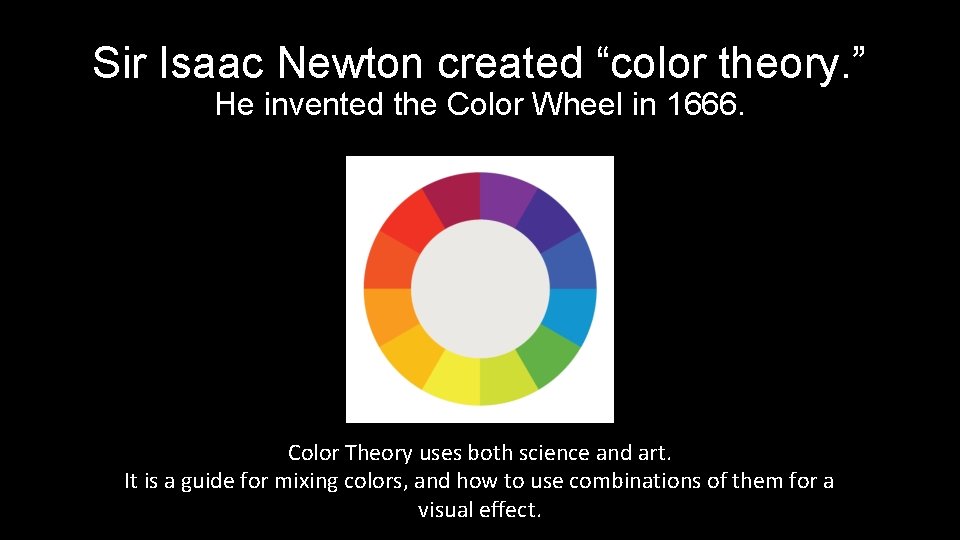 Sir Isaac Newton created “color theory.”
He invented the Color Wheel in 1666.

Color Theory uses both science and art.
It is a guide for mixing colors, and how to use combinations of them for a visual effect.